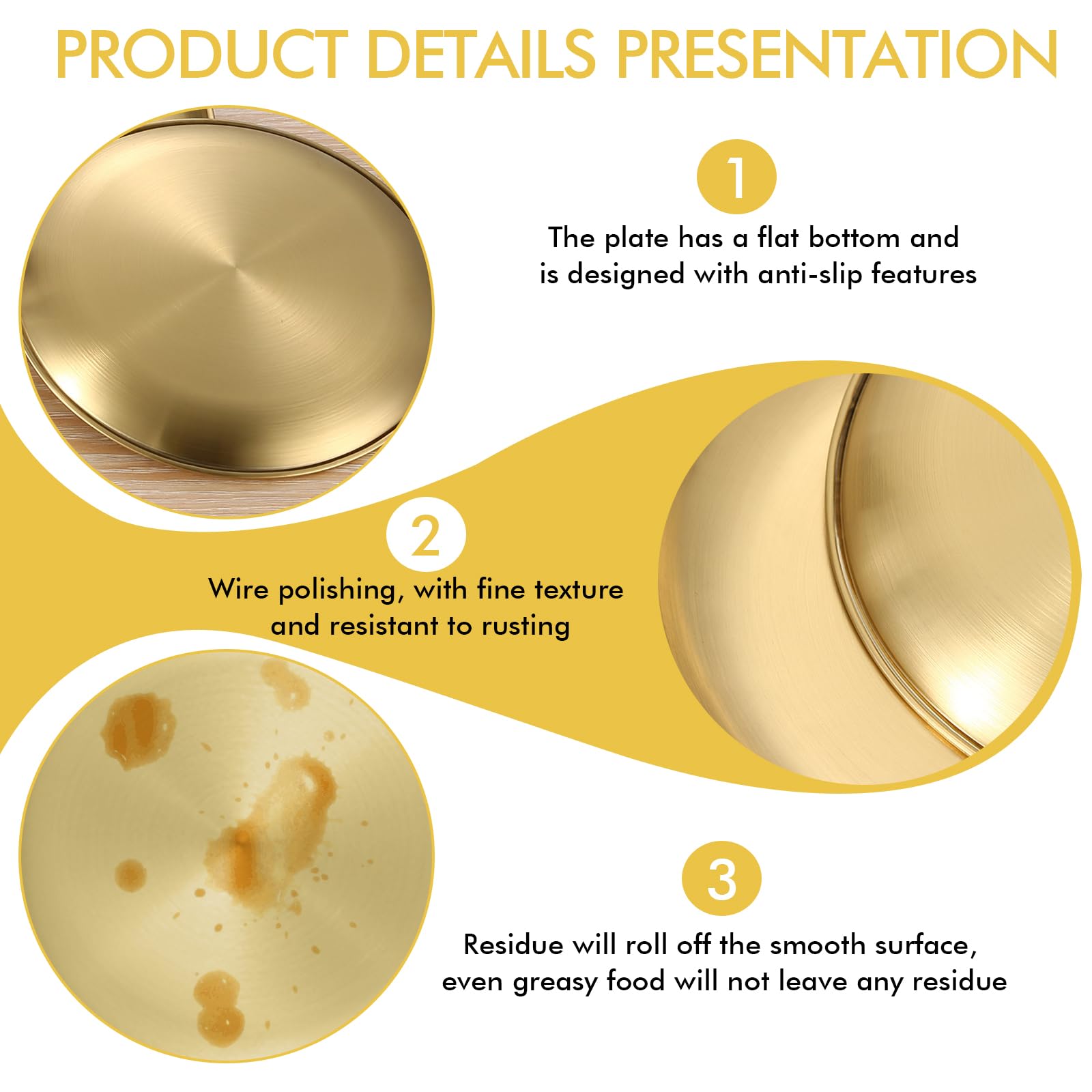 PRODUCT DETAILS PRESENTATION

1

The plate has a flat bottom and is designed with anti-slip features

2

Wire polishing, with fine texture and resistant to rusting

3

Residue will roll off the smooth surface, even greasy food will not leave any residue